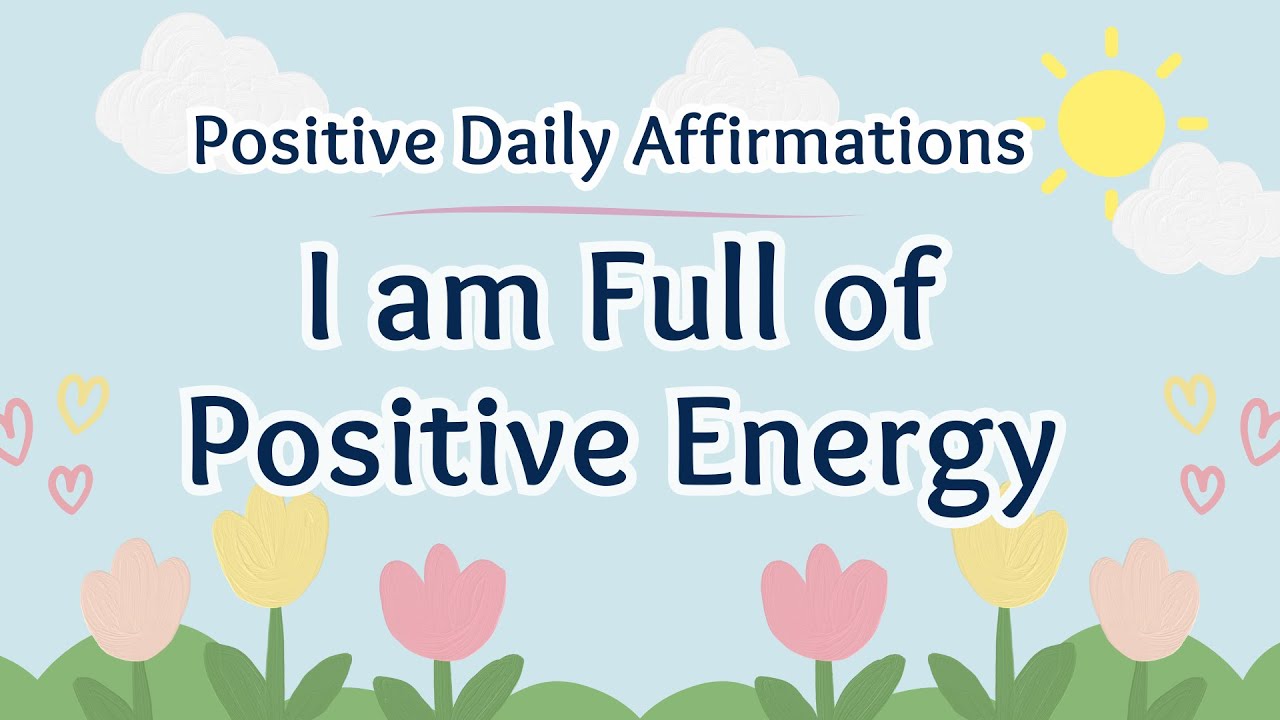 Positive Daily Affirmations

I am Full of Positive Energy